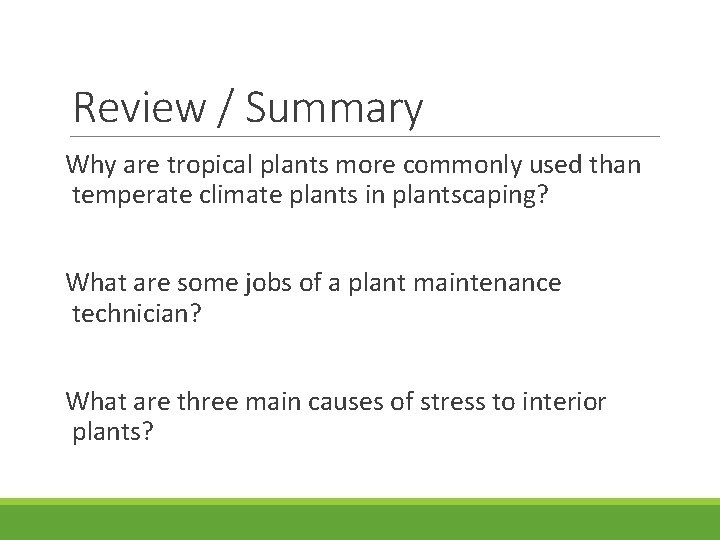 Review / Summary

Why are tropical plants more commonly used than temperate climate plants in plantscaping?

What are some jobs of a plant maintenance technician?

What are three main causes of stress to interior plants?